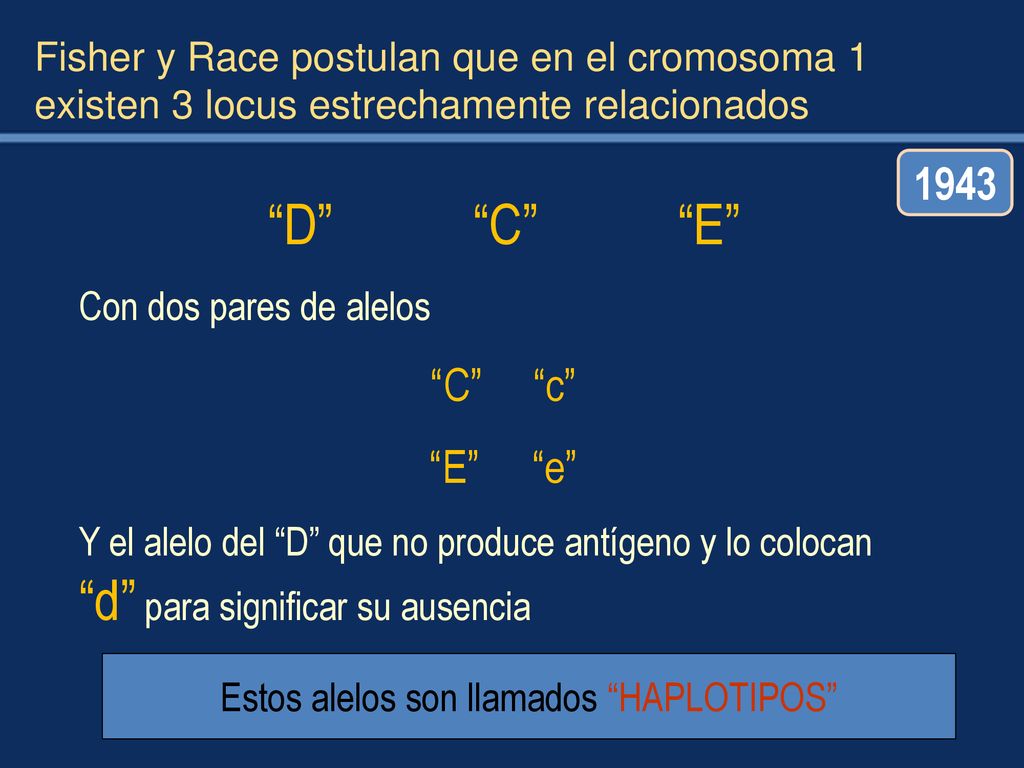 Fisher y Race postulan que en el cromosoma 1 existen 3 locus estrechamente relacionados

1943

“D” “C” “E”

Con dos pares de alelos

“C” “c”

“E” “e”

Y el alelo del “D” que no produce antígeno y lo colocan “d” para significar su ausencia

Estos alelos son llamados “HAPLOTIPOS”